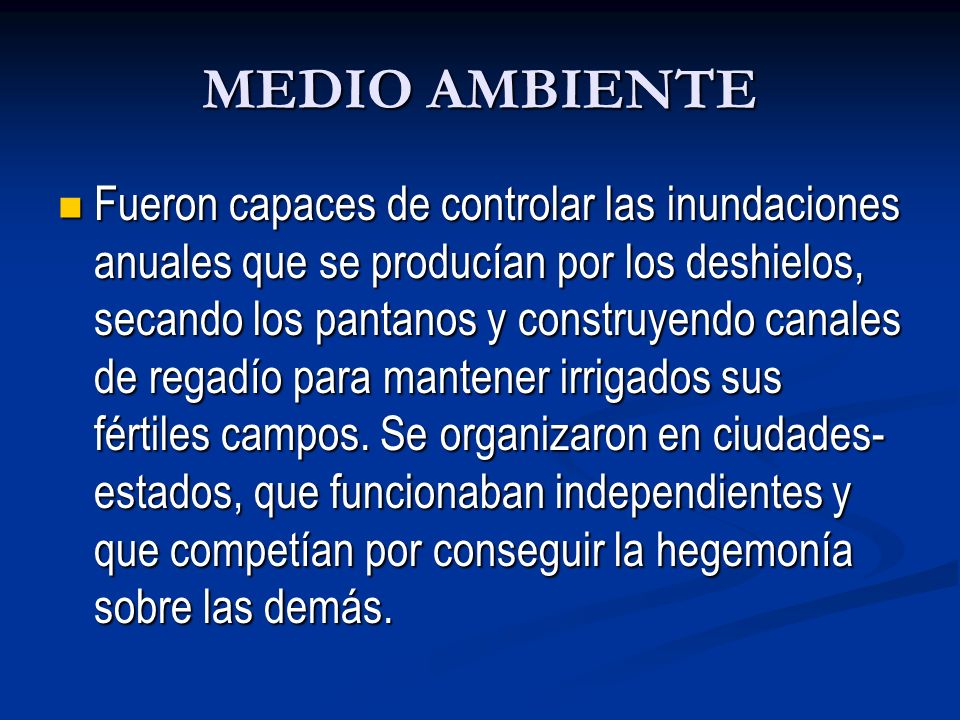 MEDIO AMBIENTE

Fueron capaces de controlar las inundaciones anuales que se producían por los deshielos, secando los pantanos y construyendo canales de regadío para mantener irrigados sus fértiles campos. Se organizaron en ciudades-estados, que funcionaban independientes y que competían por conseguir la hegemonía sobre las demás.